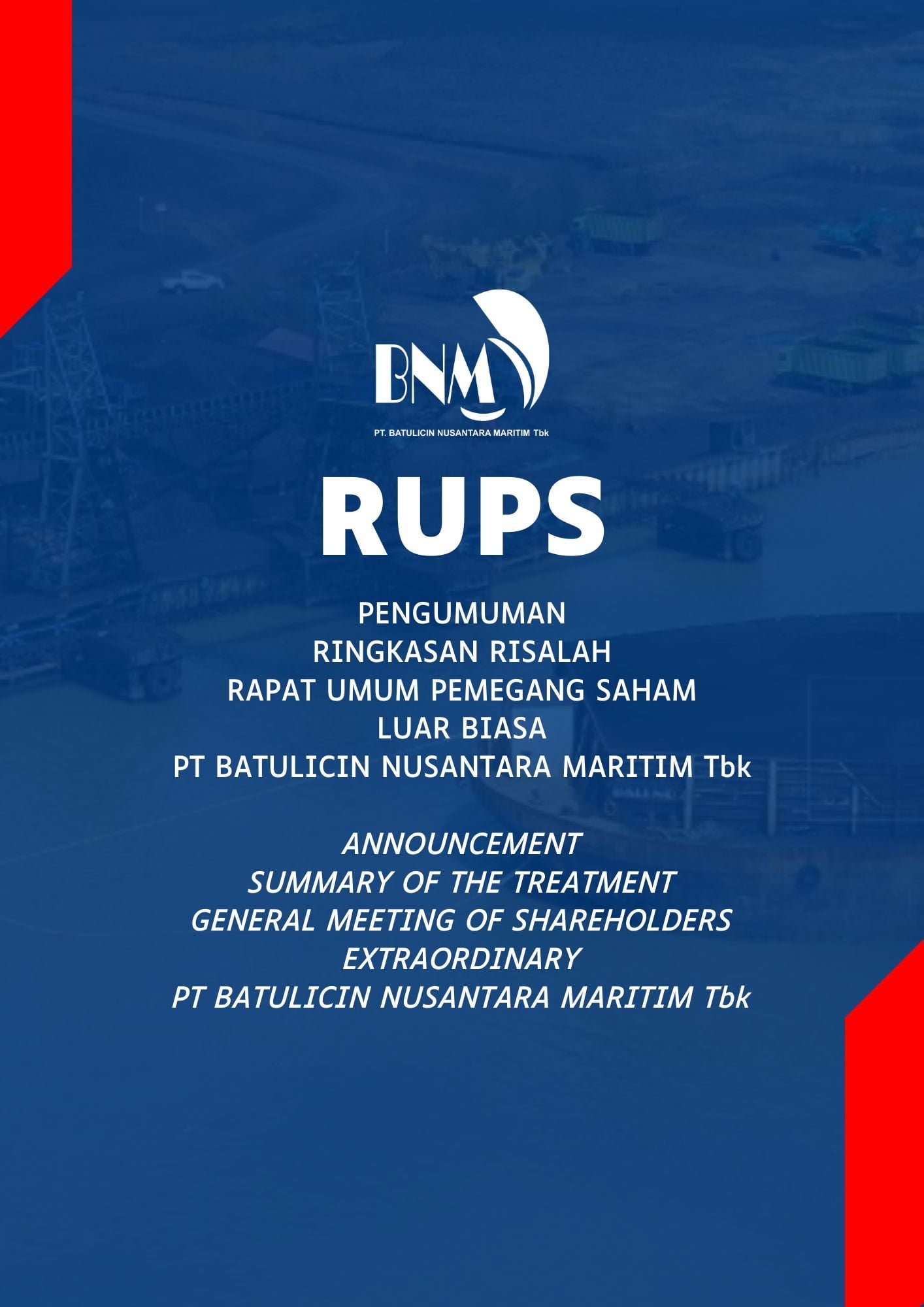 BNM

PT. BATULICIN NUSANTARA MARITIM Tbk

RUPS

PENGUMUMAN
RINGKASAN RISALAH
RAPAT UMUM PEMEGANG SAHAM
LUAR BIASA
PT BATULICIN NUSANTARA MARITIM Tbk

ANNOUNCEMENT
SUMMARY OF THE TREATMENT
GENERAL MEETING OF SHAREHOLDERS
EXTRAORDINARY
PT BATULICIN NUSANTARA MARITIM Tbk